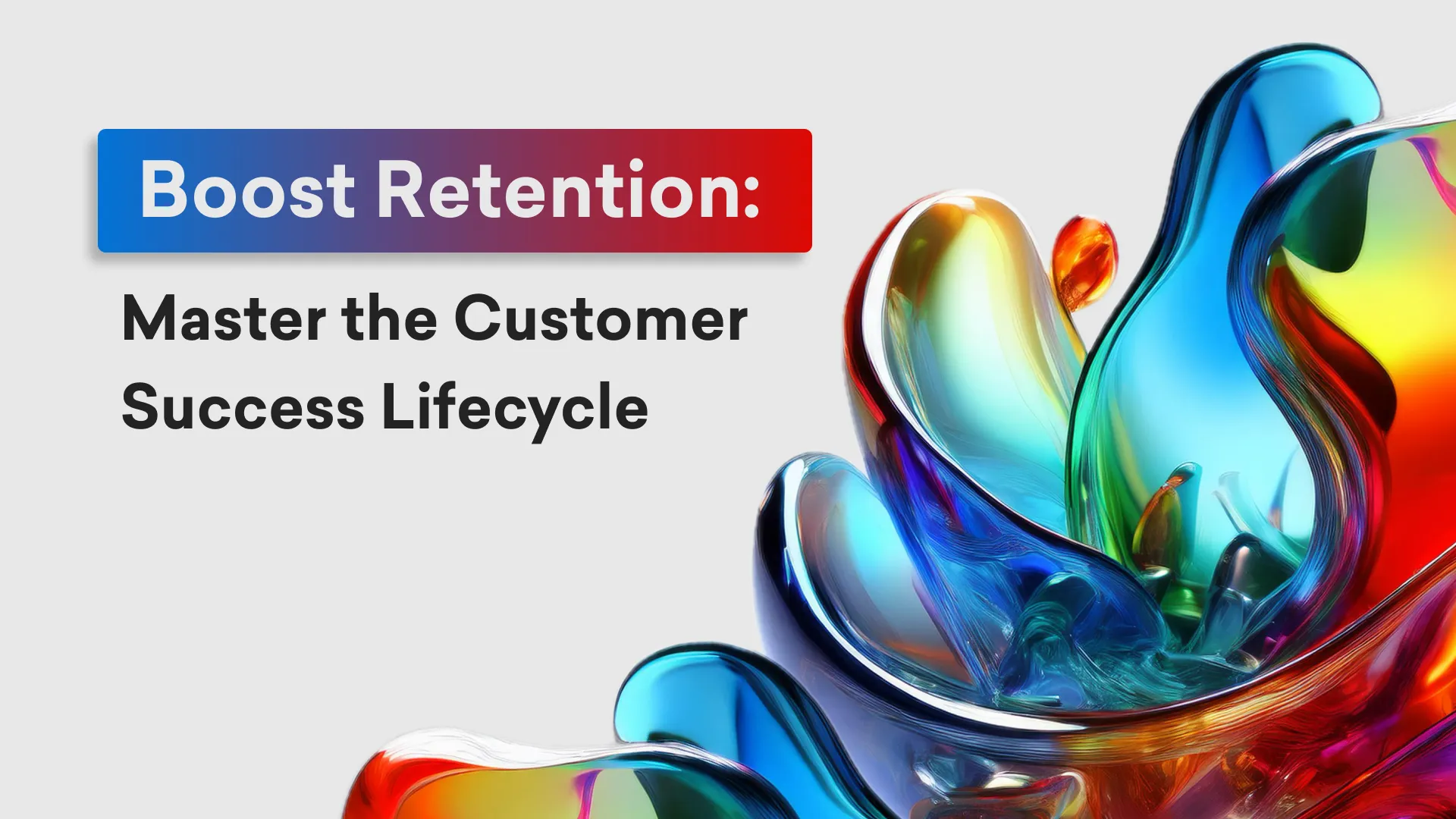 Boost Retention:

Master the Customer Success Lifecycle